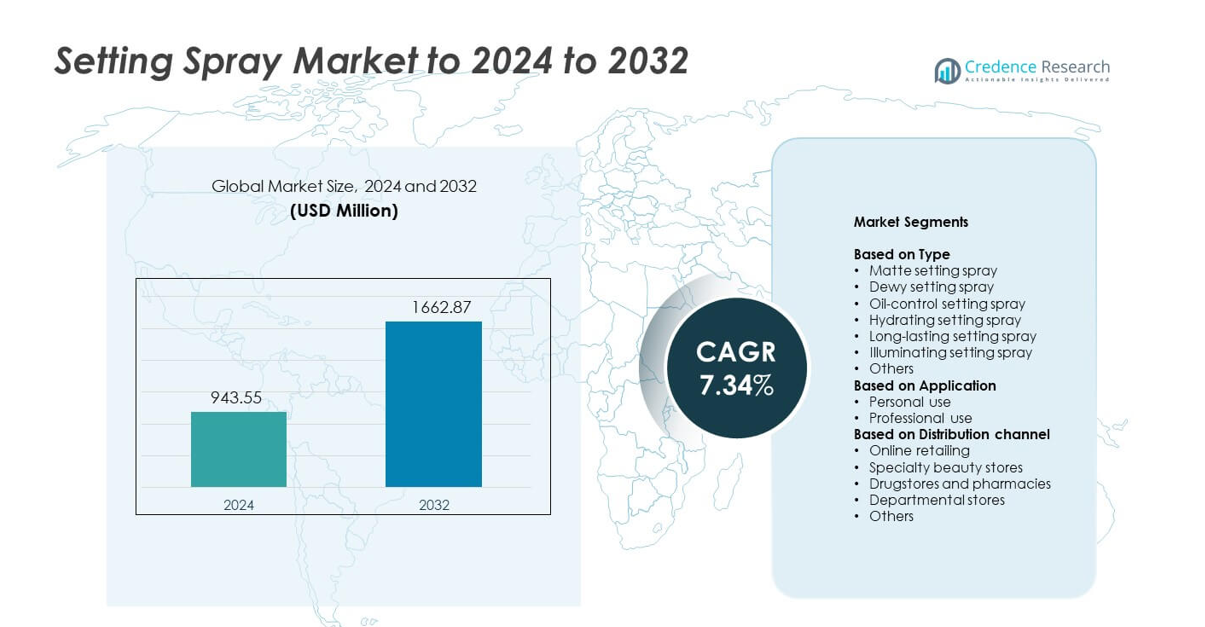 Setting Spray Market to 2024 to 2032

Credence Research
Actionable Insights Delivered

Global Market Size, 2024 and 2032
(USD Million)

943.55
1662.87
2024
2032

CAGR
7.34%

Market Segments

Based on Type
• Matte setting spray
• Dewy setting spray
• Oil-control setting spray
• Hydrating setting spray
• Long-lasting setting spray
• Illuminating setting spray
• Others
Based on Application
• Personal use
• Professional use
Based on Distribution channel
• Online retailing
• Specialty beauty stores
• Drugstores and pharmacies
• Departmental stores
• Others